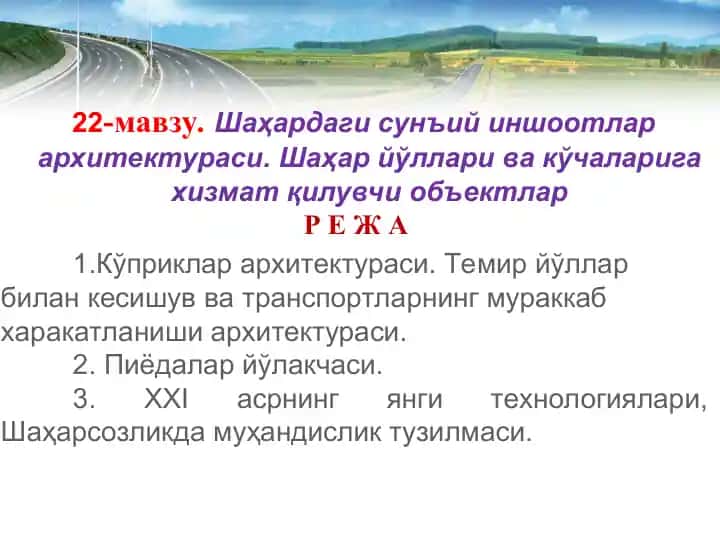 22-мавзу. Шаҳардаги сунъий иншоотлар архитектураси. Шаҳар йўллари ва кўчаларига хизмат қилувчи объектлар

Р Е Ж А

1.Кўприклар архитектураси. Темир йўллар билан кесишув ва транспортларнинг мураккаб харакатланиши архитектураси.

2. Пиёдалар йўлакчаси.

3. XXI асрнинг янги технологиялари, Шаҳарсозликда муҳандислик тузилмаси.